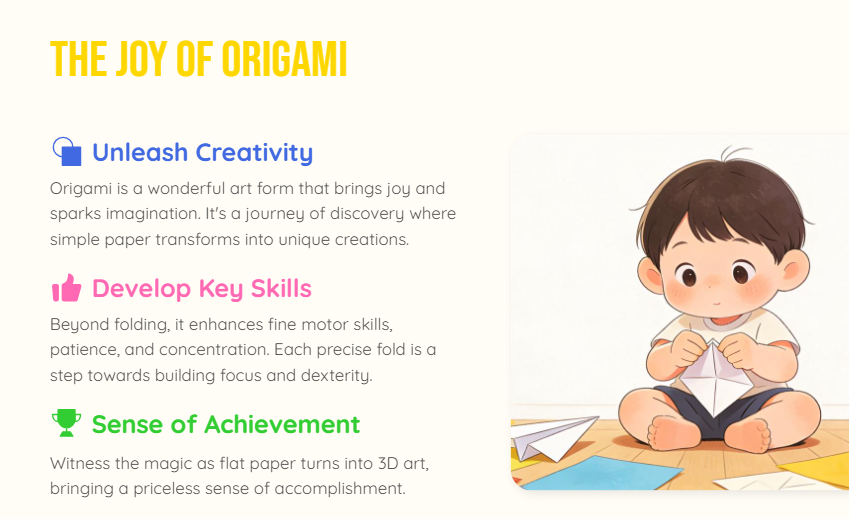 THE JOY OF ORIGAMI

Unleash Creativity

Origami is a wonderful art form that brings joy and sparks imagination. It's a journey of discovery where simple paper transforms into unique creations.

Develop Key Skills

Beyond folding, it enhances fine motor skills, patience, and concentration. Each precise fold is a step towards building focus and dexterity.

Sense of Achievement

Witness the magic as flat paper turns into 3D art, bringing a priceless sense of accomplishment.